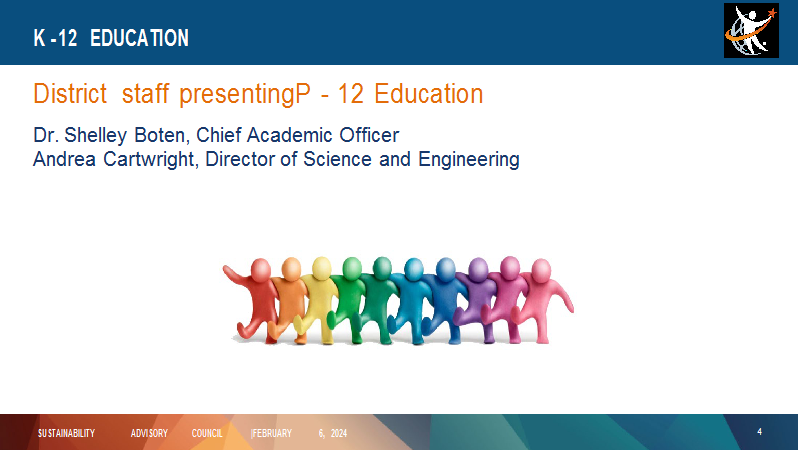 K -12 EDUCATION

District staff presentingP - 12 Education

Dr. Shelley Boten, Chief Academic Officer
Andrea Cartwright, Director of Science and Engineering

SUSTAINABILITY ADVISORY COUNCIL |FEBRUARY 6, 2024

4